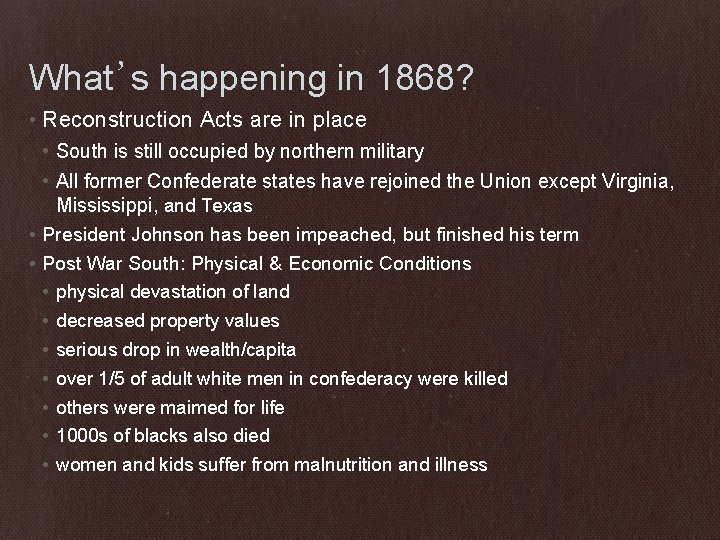 What's happening in 1868?

• Reconstruction Acts are in place
  • South is still occupied by northern military
  • All former Confederate states have rejoined the Union except Virginia, Mississippi, and Texas
• President Johnson has been impeached, but finished his term
• Post War South: Physical & Economic Conditions
  • physical devastation of land
  • decreased property values
  • serious drop in wealth/capita
  • over 1/5 of adult white men in confederacy were killed
  • others were maimed for life
  • 1000s of blacks also died
  • women and kids suffer from malnutrition and illness